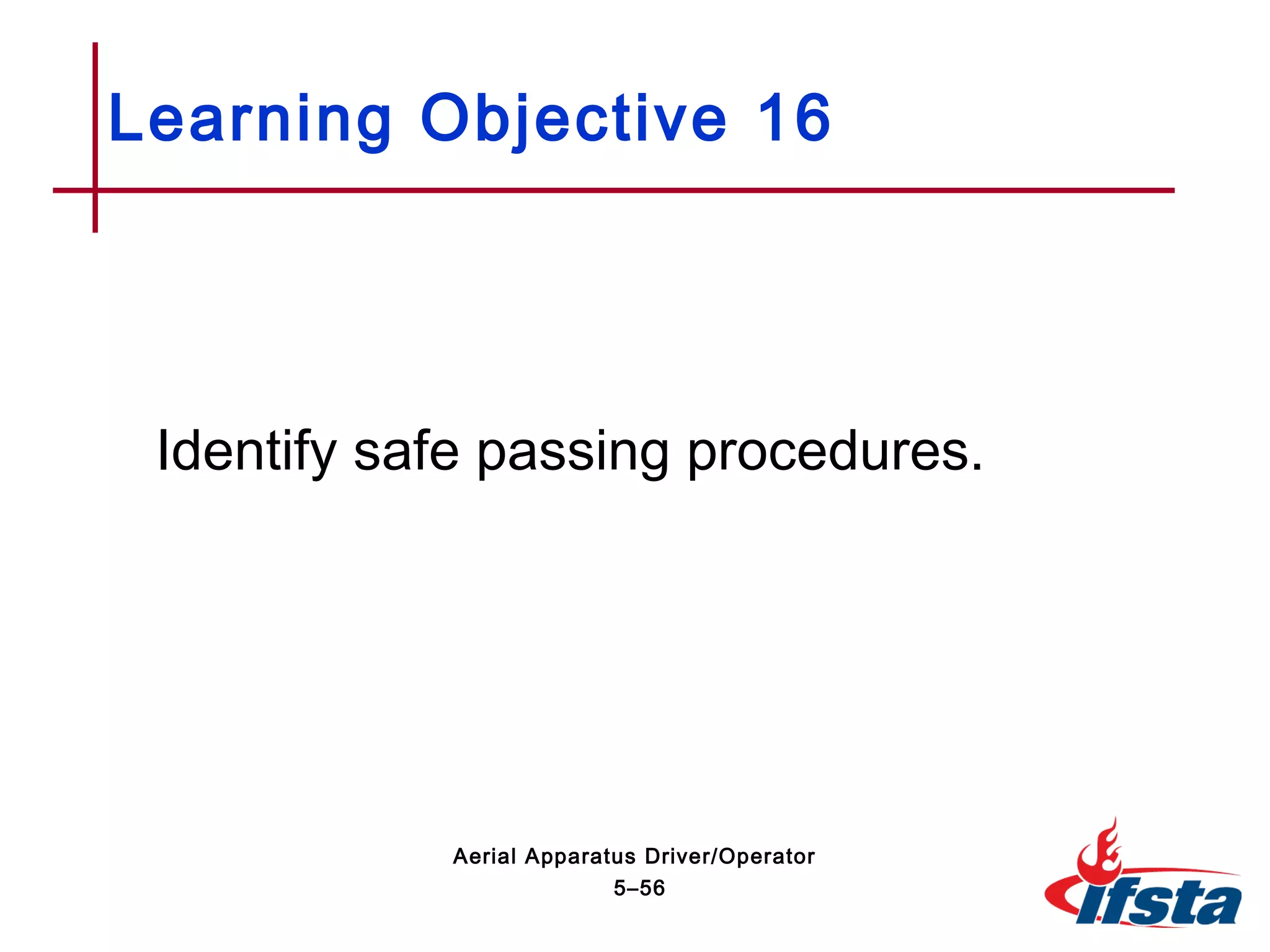 Learning Objective 16

Identify safe passing procedures.

Aerial Apparatus Driver/Operator
5–56

ifsta